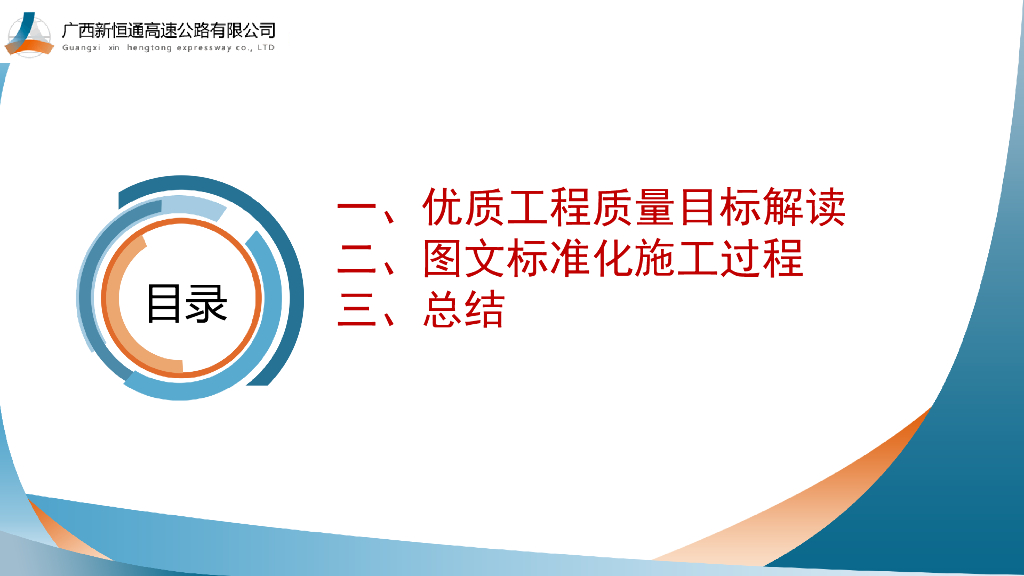 广西新恒通高速公路有限公司
Guangxi xin hengtong expressway co., LTD

目录

一、优质工程质量目标解读
二、图文标准化施工过程
三、总结